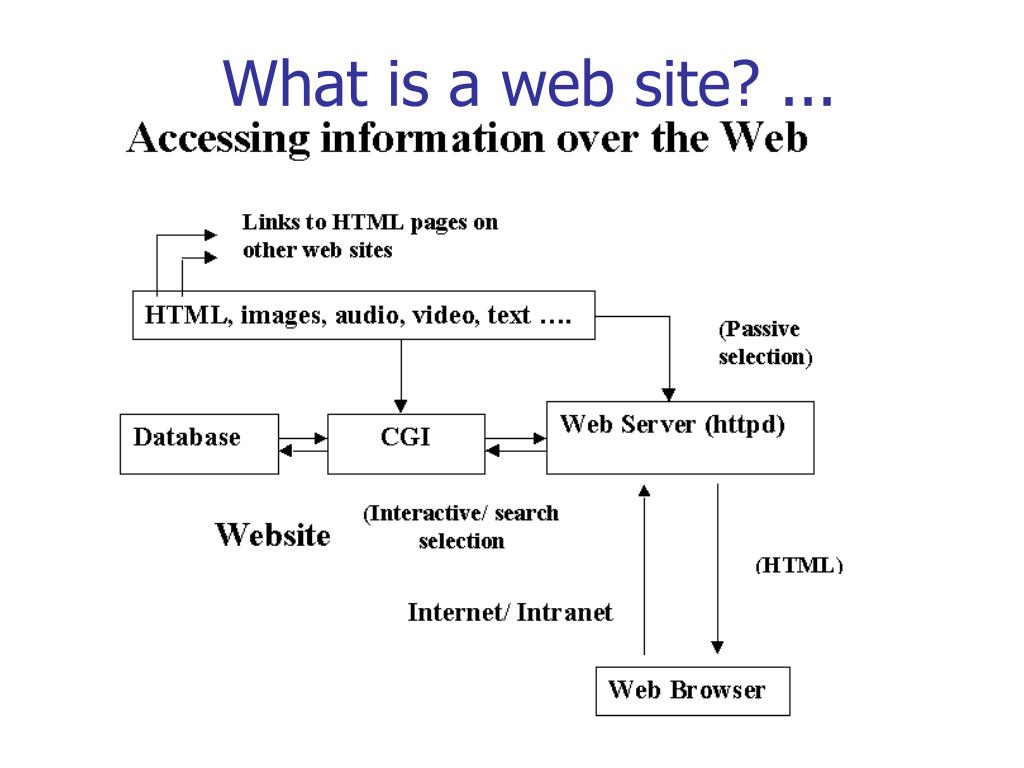 What is a web site? ...

Accessing information over the Web

Links to HTML pages on other web sites

HTML, images, audio, video, text ….

(Passive selection)

Database

CGI

Web Server (httpd)

Website

(Interactive/ search selection

(HTML)

Internet/ Intranet

Web Browser